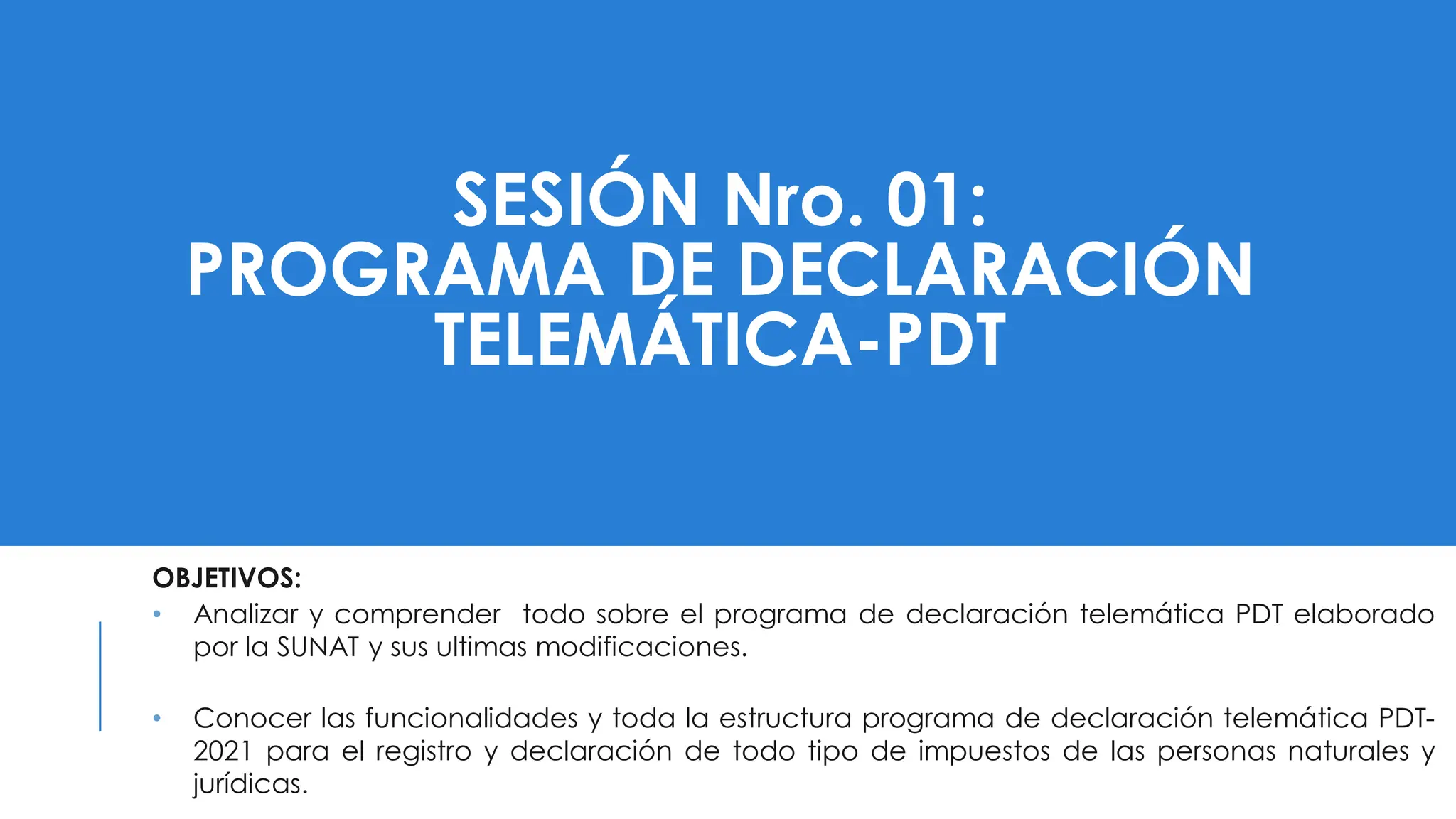 SESIÓN Nro. 01:
PROGRAMA DE DECLARACIÓN TELEMÁTICA-PDT

OBJETIVOS:

• Analizar y comprender todo sobre el programa de declaración telemática PDT elaborado por la SUNAT y sus ultimas modificaciones.

• Conocer las funcionalidades y toda la estructura programa de declaración telemática PDT-2021 para el registro y declaración de todo tipo de impuestos de las personas naturales y jurídicas.